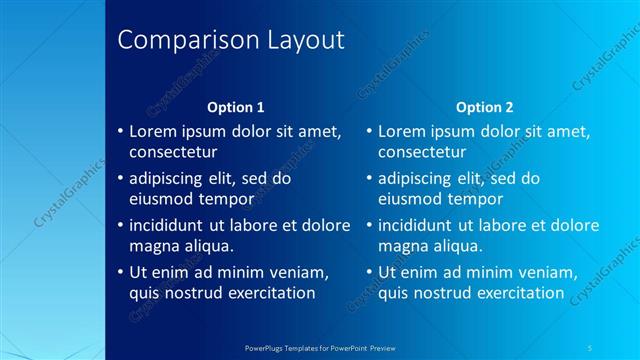 Comparison Layout

Option 1

• Lorem ipsum dolor sit amet, consectetur
• adipiscing elit, sed do eiusmod tempor
• incididunt ut labore et dolore magna aliqua.
• Ut enim ad minim veniam, quis nostrud exercitation

Option 2

• Lorem ipsum dolor sit amet, consectetur
• adipiscing elit, sed do eiusmod tempor
• incididunt ut labore et dolore magna aliqua.
• Ut enim ad minim veniam, quis nostrud exercitation

PowerPlugs Templates for PowerPoint Preview

5

CrystalGraphics